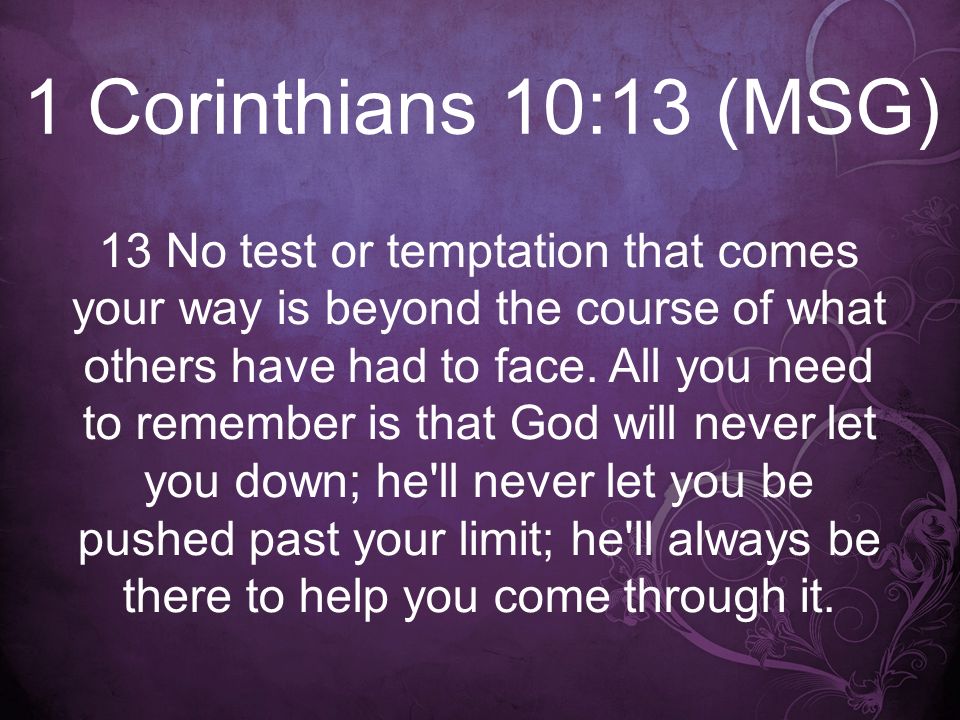 1 Corinthians 10:13 (MSG)

13 No test or temptation that comes your way is beyond the course of what others have had to face. All you need to remember is that God will never let you down; he'll never let you be pushed past your limit; he'll always be there to help you come through it.